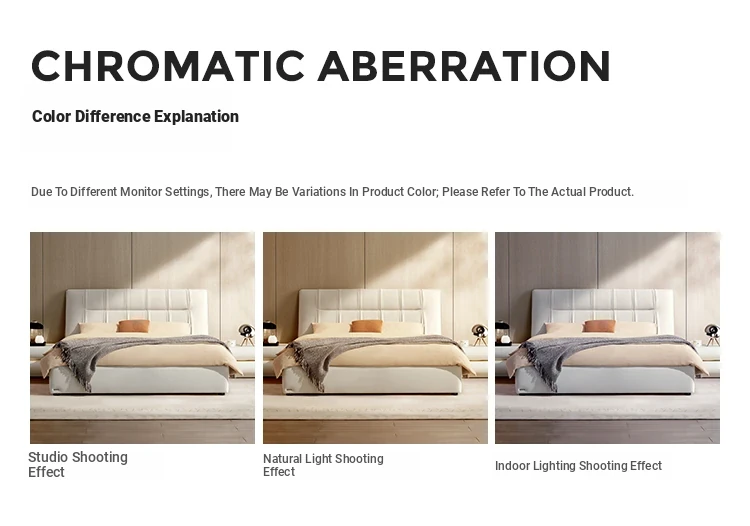 CHROMATIC ABERRATION

Color Difference Explanation

Due To Different Monitor Settings, There May Be Variations In Product Color; Please Refer To The Actual Product.

Studio Shooting Effect

Natural Light Shooting Effect

Indoor Lighting Shooting Effect